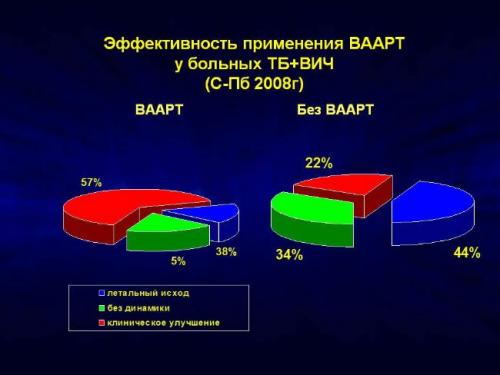 Эффективность применения ВААРТ у больных ТБ+ВИЧ (С-Пб 2008г)

ВААРТ

Без ВААРТ

57%

5%

38%

22%

34%

44%

летальный исход
без динамики
клиническое улучшение